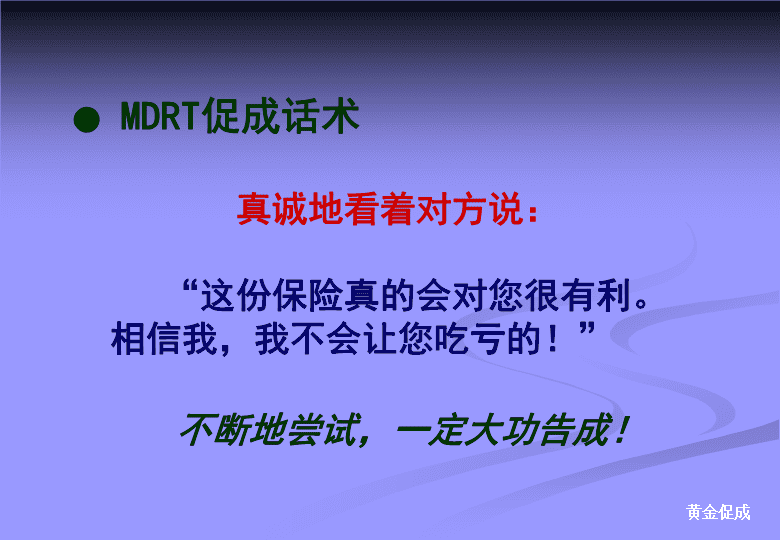 ● MDRT促成话术

真诚地看着对方说：

“这份保险真的会对您很有利。相信我，我不会让您吃亏的！”

不断地尝试，一定大功告成！

黄金促成